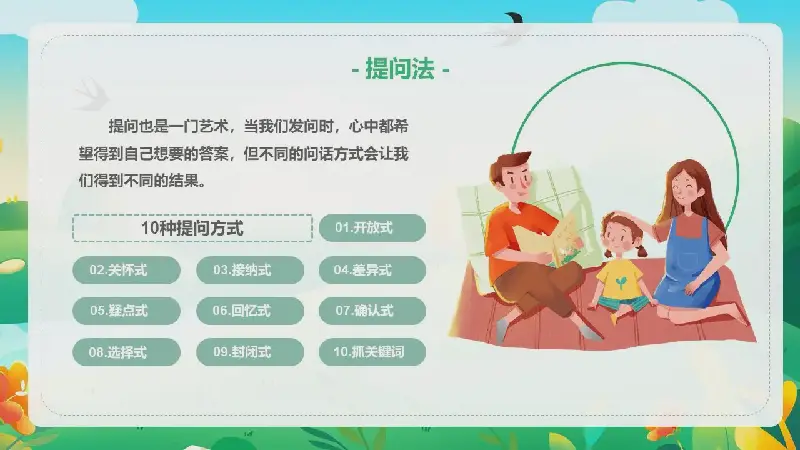 - 提问法 -

提问也是一门艺术，当我们发问时，心中都希望得到自己想要的答案，但不同的问话方式会让我们得到不同的结果。

10种提问方式

01.开放式

02.关怀式

03.接纳式

04.差异式

05.疑点式

06.回忆式

07.确认式

08.选择式

09.封闭式

10.抓关键词